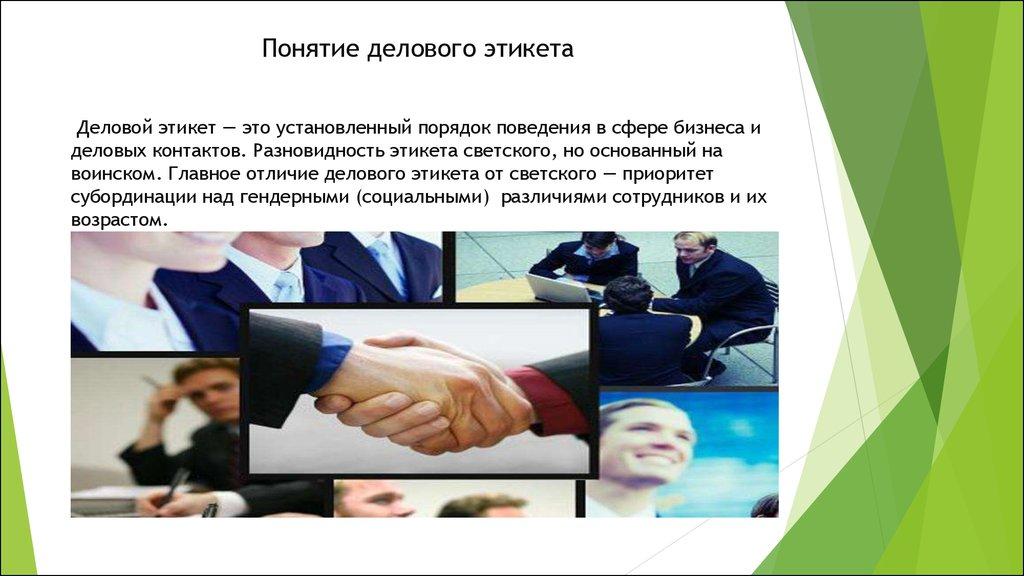 Понятие делового этикета

Деловой этикет — это установленный порядок поведения в сфере бизнеса и деловых контактов. Разновидность этикета светского, но основанный на воинском. Главное отличие делового этикета от светского — приоритет субординации над гендерными (социальными) различиями сотрудников и их возрастом.